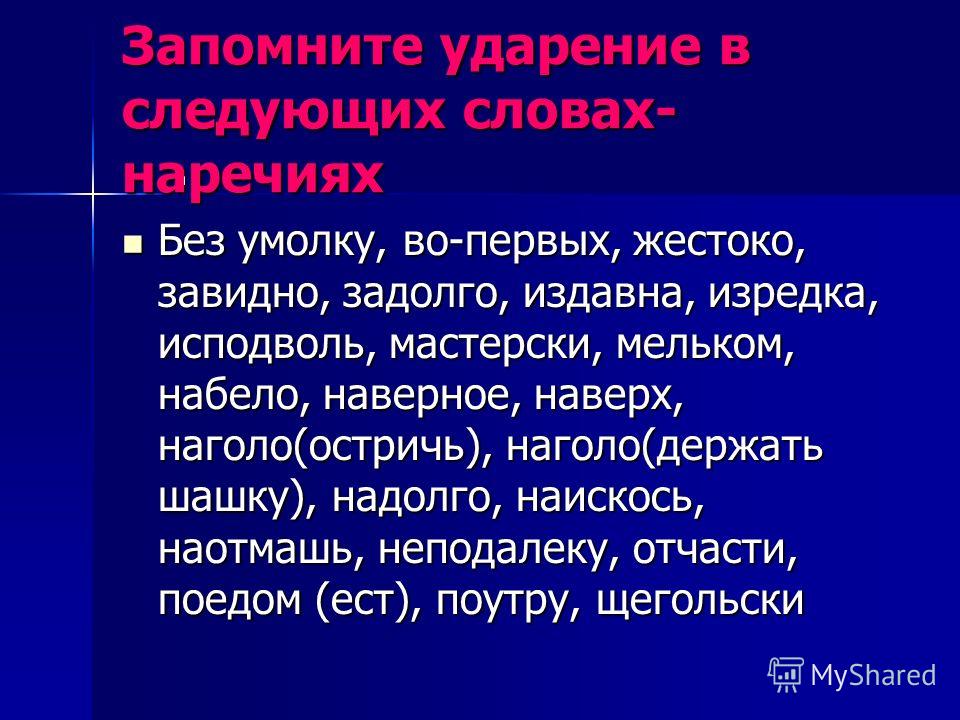 Запомните ударение в следующих словах-наречиях

Без умолку, во-первых, жестоко, завидно, задолго, издавна, изредка, исподволь, мастерски, мельком, набело, наверное, наверх, наголо(остричь), наголо(держать шашку), надолго, наискось, наотмашь, неподалеку, отчасти, поедом (ест), поутру, щегольски

MyShared